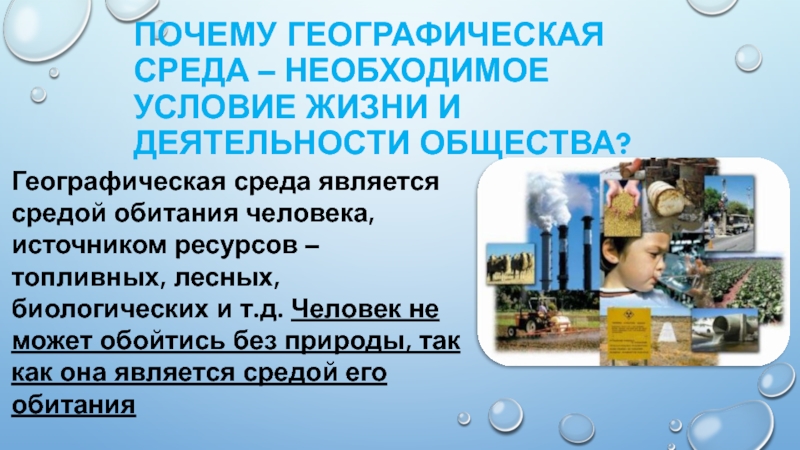 ПОЧЕМУ ГЕОГРАФИЧЕСКАЯ СРЕДА – НЕОБХОДИМОЕ УСЛОВИЕ ЖИЗНИ И ДЕЯТЕЛЬНОСТИ ОБЩЕСТВА?

Географическая среда является средой обитания человека, источником ресурсов – топливных, лесных, биологических и т.д. Человек не может обойтись без природы, так как она является средой его обитания